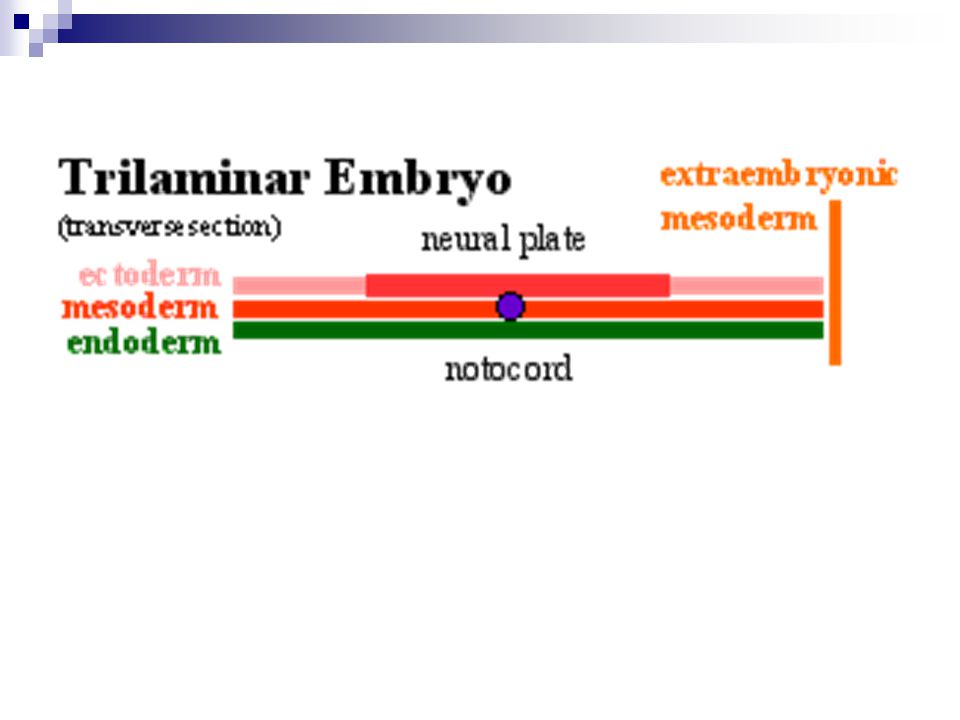 Trilaminar Embryo
(transverse section)

extraembryonic mesoderm

neural plate

ectoderm
mesoderm
endoderm

notocord